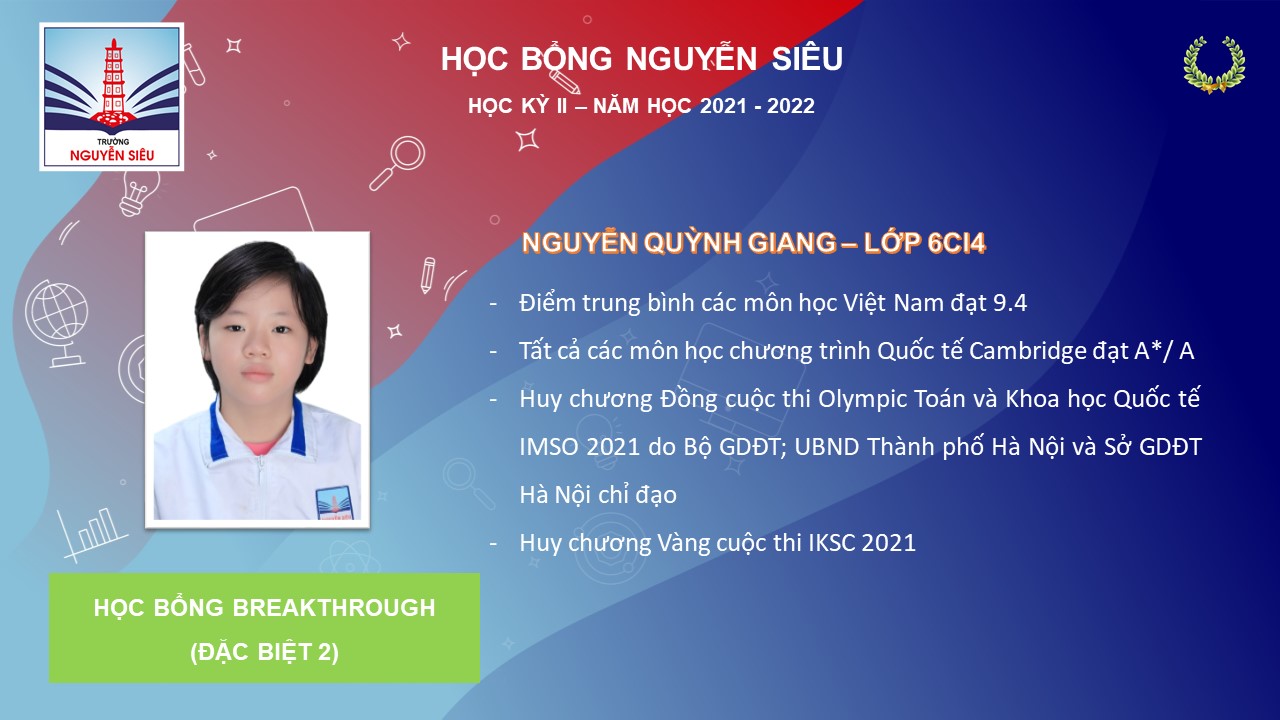 TRƯỜNG
NGUYỄN SIÊU

HỌC BỔNG NGUYỄN SIÊU

HỌC KỲ II – NĂM HỌC 2021 - 2022

NGUYỄN QUỲNH GIANG – LỚP 6CI4

- Điểm trung bình các môn học Việt Nam đạt 9.4
- Tất cả các môn học chương trình Quốc tế Cambridge đạt A*/ A
- Huy chương Đồng cuộc thi Olympic Toán và Khoa học Quốc tế IMSO 2021 do Bộ GDĐT; UBND Thành phố Hà Nội và Sở GDĐT Hà Nội chỉ đạo
- Huy chương Vàng cuộc thi IKSC 2021

HỌC BỔNG BREAKTHROUGH
(ĐẶC BIỆT 2)